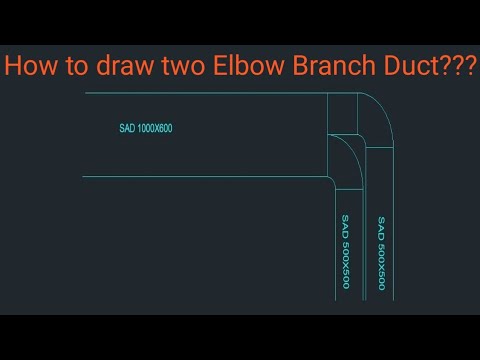 How to draw two Elbow Branch Duct???

SAD 1000X600

SAD 500X500

SAD 500X500